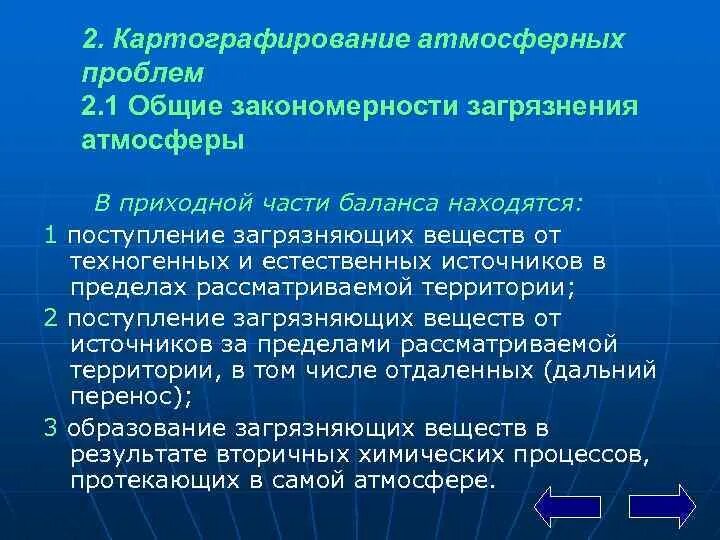 2. Картографирование атмосферных проблем
2.1 Общие закономерности загрязнения атмосферы

В приходной части баланса находятся:

1 поступление загрязняющих веществ от техногенных и естественных источников в пределах рассматриваемой территории;

2 поступление загрязняющих веществ от источников за пределами рассматриваемой территории, в том числе отдаленных (дальний перенос);

3 образование загрязняющих веществ в результате вторичных химических процессов, протекающих в самой атмосфере.